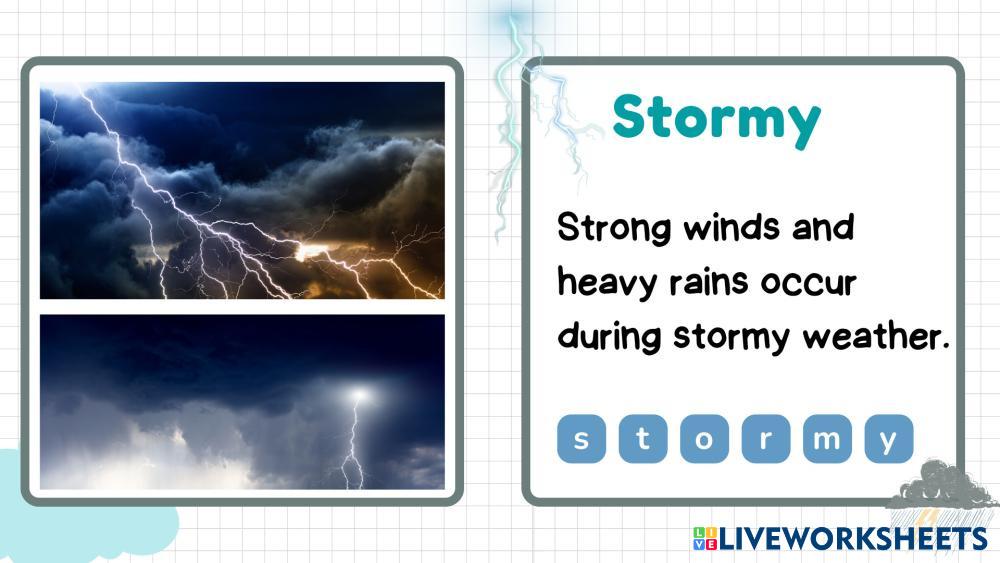 Stormy

Strong winds and heavy rains occur during stormy weather.

s t o r m y

LIVEWORKSHEETS